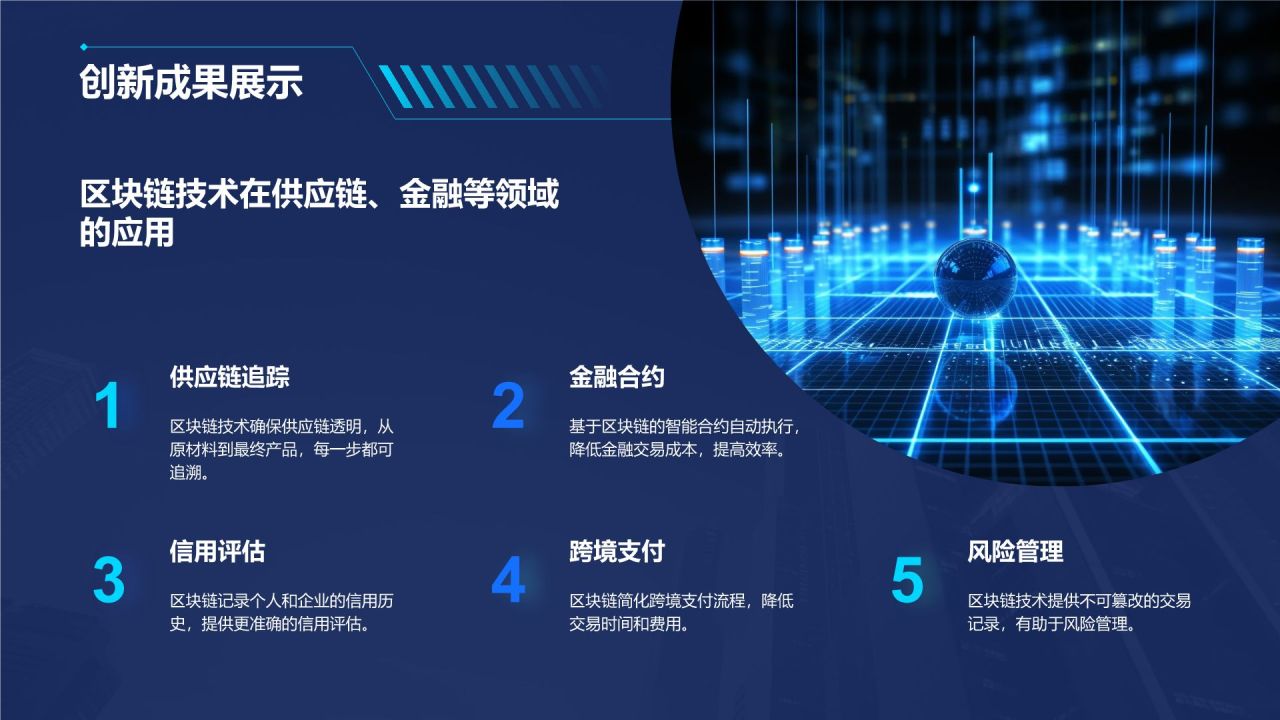 创新成果展示

区块链技术在供应链、金融等领域的应用

1
供应链追踪
区块链技术确保供应链透明，从原材料到最终产品，每一步都可追溯。

2
金融合约
基于区块链的智能合约自动执行，降低金融交易成本，提高效率。

3
信用评估
区块链记录个人和企业的信用历史，提供更准确的信用评估。

4
跨境支付
区块链简化跨境支付流程，降低交易时间和费用。

5
风险管理
区块链技术提供不可篡改的交易记录，有助于风险管理。